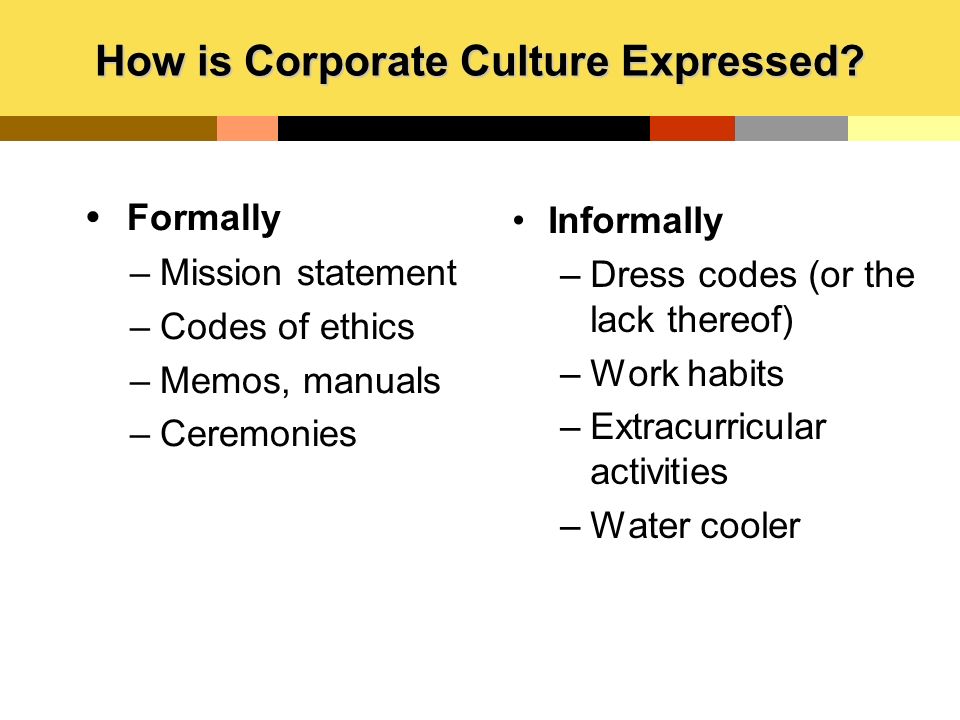 How is Corporate Culture Expressed?

• Formally
– Mission statement
– Codes of ethics
– Memos, manuals
– Ceremonies

• Informally
– Dress codes (or the lack thereof)
– Work habits
– Extracurricular activities
– Water cooler